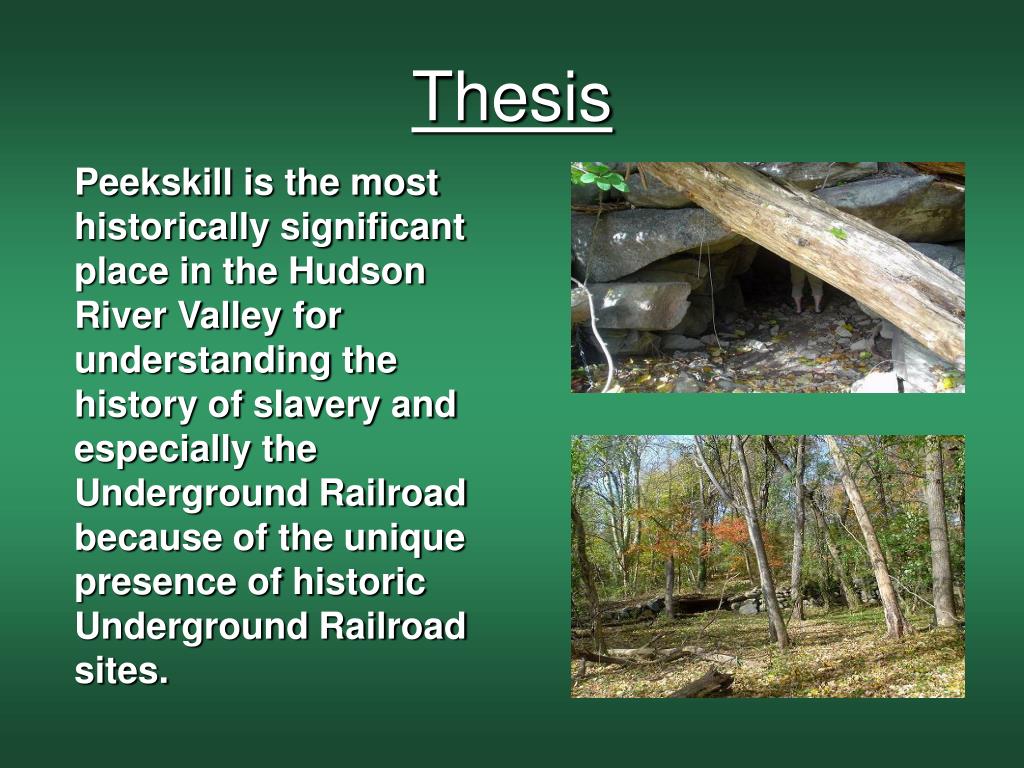 Thesis

Peekskill is the most historically significant place in the Hudson River Valley for understanding the history of slavery and especially the Underground Railroad because of the unique presence of historic Underground Railroad sites.